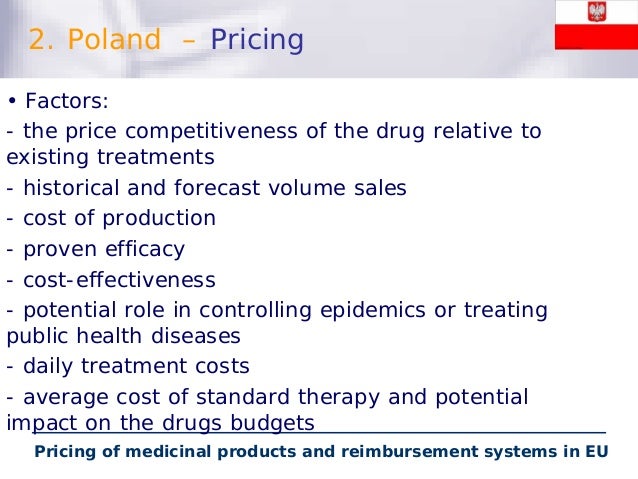 2. Poland – Pricing

• Factors:

- the price competitiveness of the drug relative to existing treatments

- historical and forecast volume sales

- cost of production

- proven efficacy

- cost-effectiveness

- potential role in controlling epidemics or treating public health diseases

- daily treatment costs

- average cost of standard therapy and potential impact on the drugs budgets

Pricing of medicinal products and reimbursement systems in EU